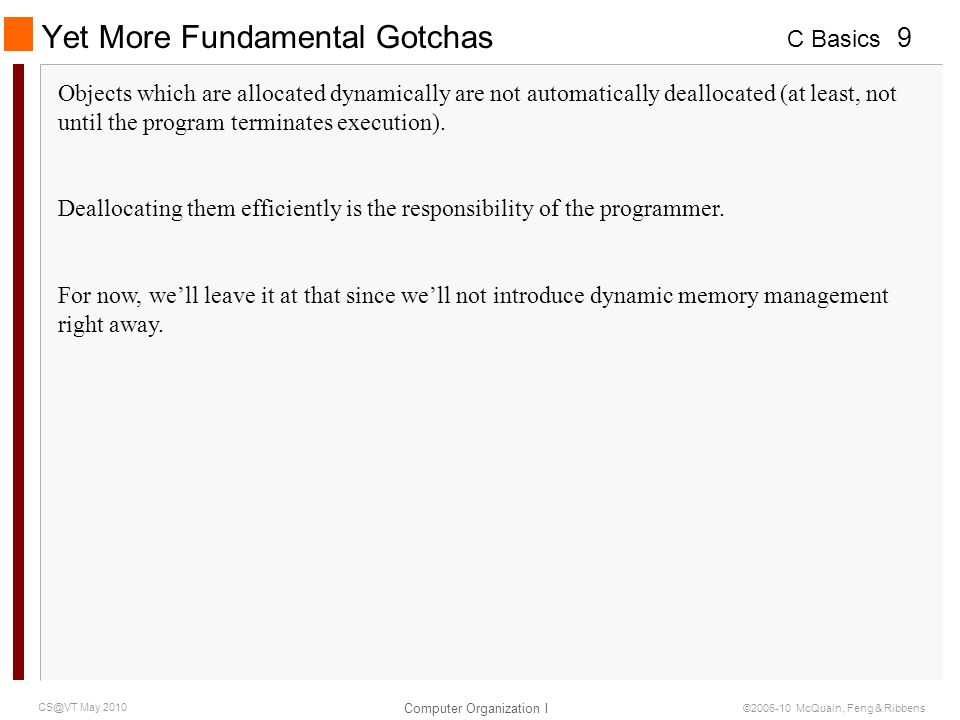 Yet More Fundamental Gotchas

C Basics 9

Objects which are allocated dynamically are not automatically deallocated (at least, not until the program terminates execution).

Deallocating them efficiently is the responsibility of the programmer.

For now, we’ll leave it at that since we’ll not introduce dynamic memory management right away.

CS@VT May 2010

Computer Organization I

©2006-10 McQuain, Feng & Ribbens